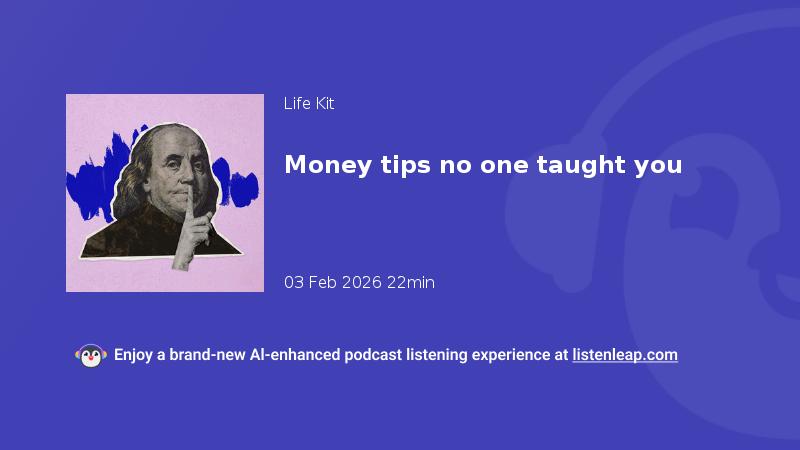 Life Kit

Money tips no one taught you

03 Feb 2026 22min

Enjoy a brand-new AI-enhanced podcast listening experience at listenleap.com